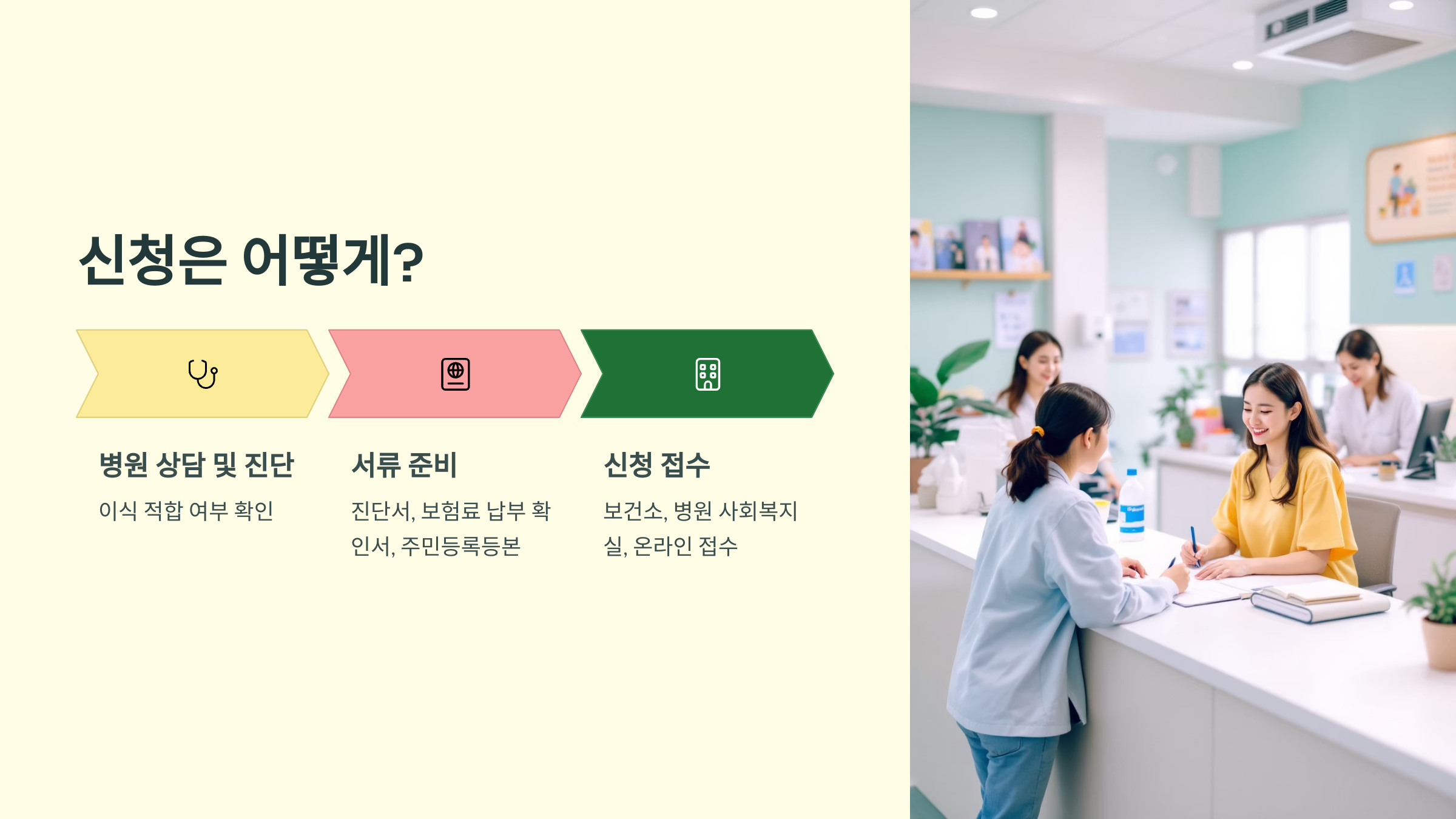 신청은 어떻게?

병원 상담 및 진단

이식 적합 여부 확인

서류 준비

진단서, 보험료 납부 확인서, 주민등록등본

신청 접수

보건소, 병원 사회복지실, 온라인 접수